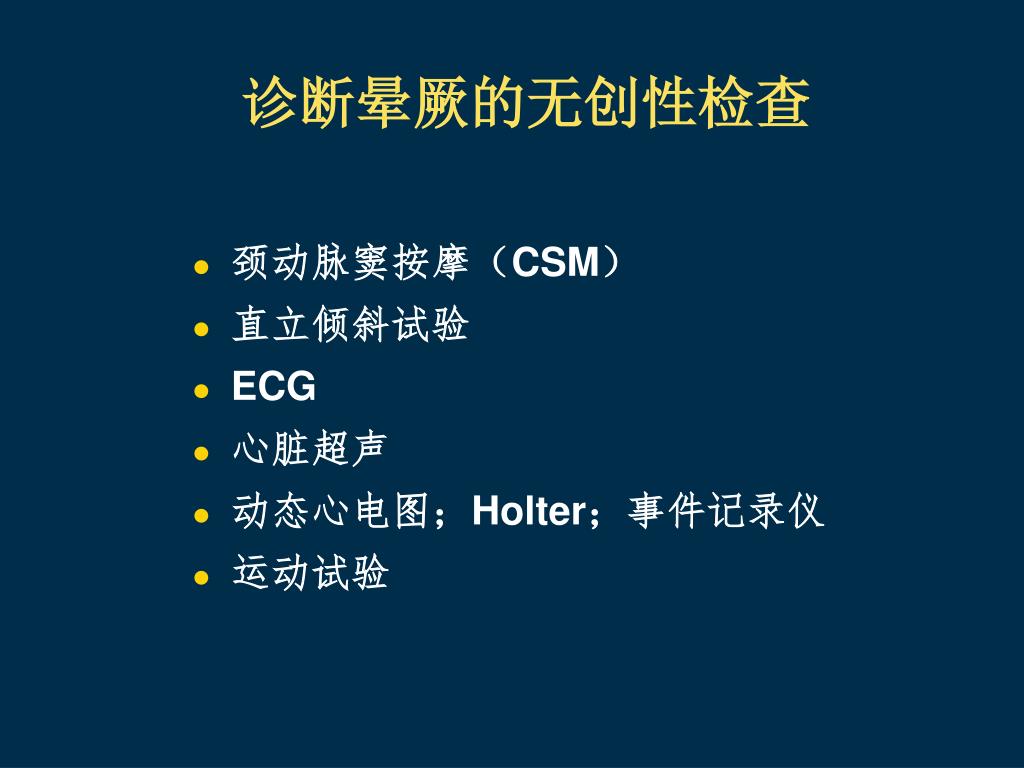 诊断晕厥的无创性检查

- 颈动脉窦按摩（CSM）
- 直立倾斜试验
- ECG
- 心脏超声
- 动态心电图；Holter；事件记录仪
- 运动试验